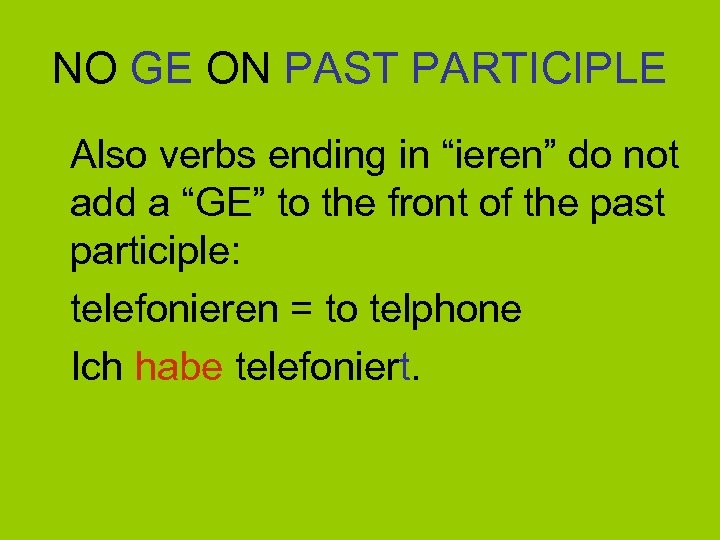 NO GE ON PAST PARTICIPLE

Also verbs ending in “ieren” do not add a “GE” to the front of the past participle:

telefonieren = to telphone

Ich habe telefoniert.